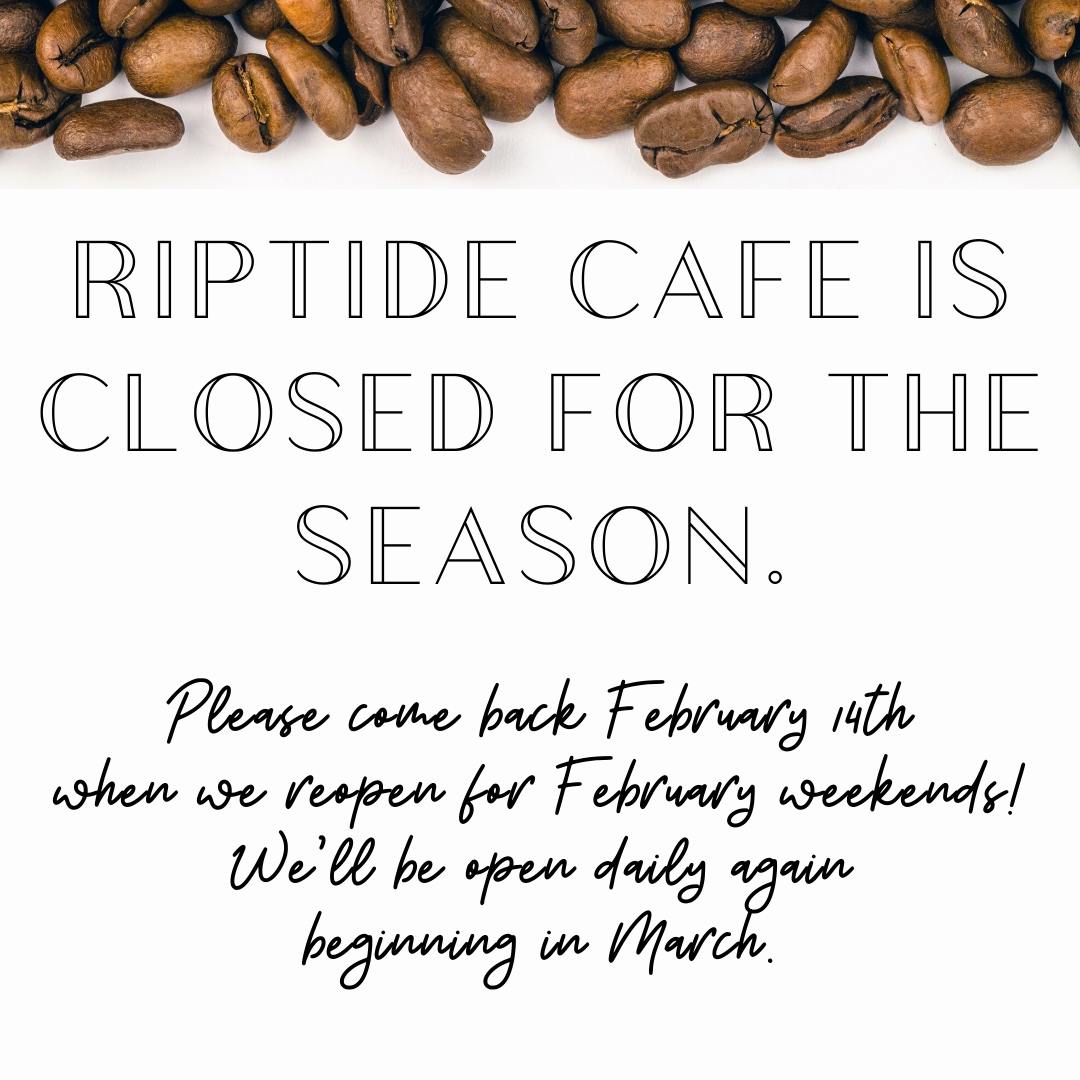 RIPTIDE CAFE IS CLOSED FOR THE SEASON.

Please come back February 14th when we reopen for February weekends! We'll be open daily again beginning in March.